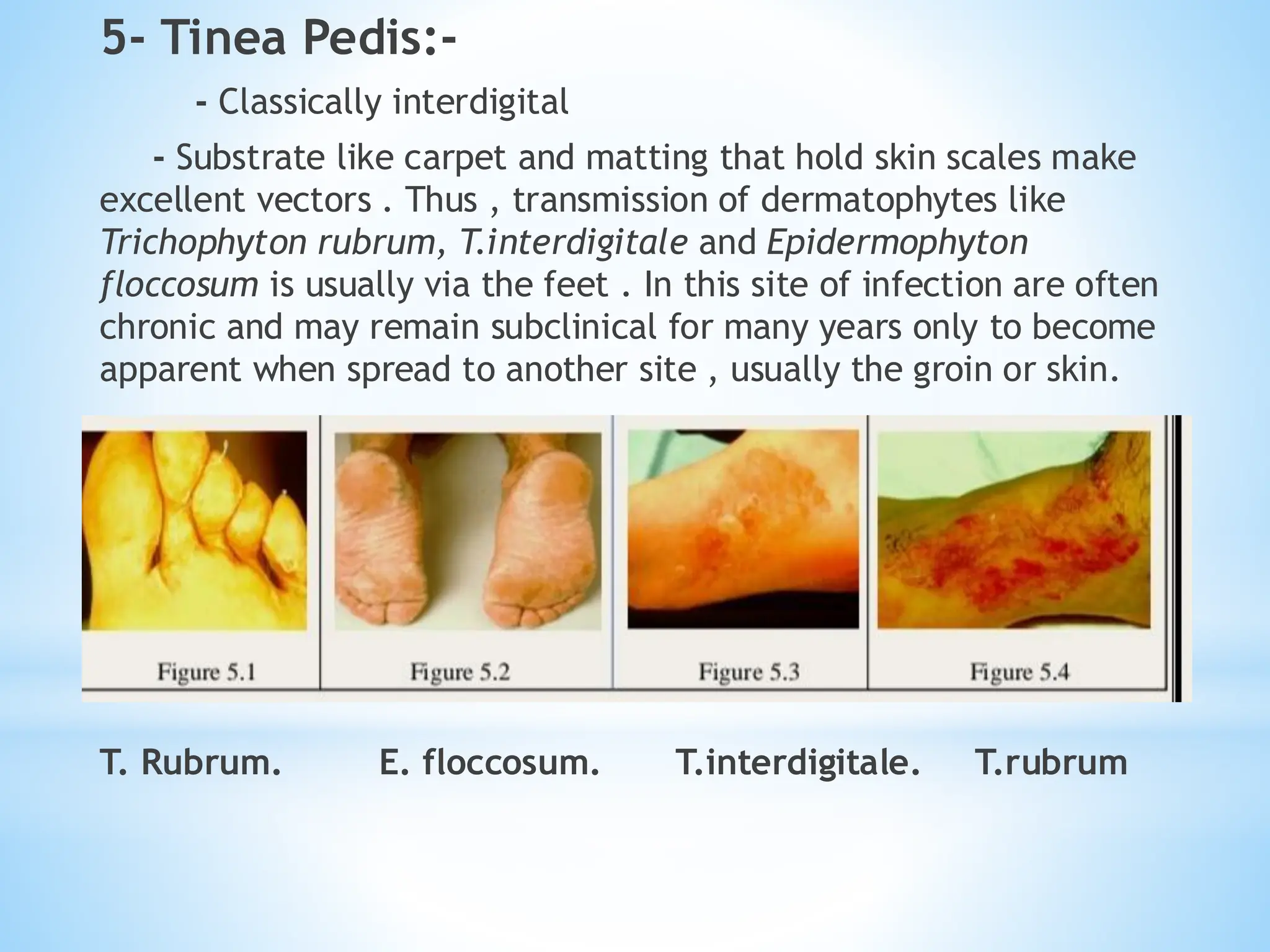 5- Tinea Pedis:-

- Classically interdigital

- Substrate like carpet and matting that hold skin scales make excellent vectors . Thus , transmission of dermatophytes like Trichophyton rubrum, T.interdigitale and Epidermophyton floccosum is usually via the feet . In this site of infection are often chronic and may remain subclinical for many years only to become apparent when spread to another site , usually the groin or skin.

Figure 5.1 Figure 5.2 Figure 5.3 Figure 5.4

T. Rubrum. E. floccosum. T.interdigitale. T.rubrum